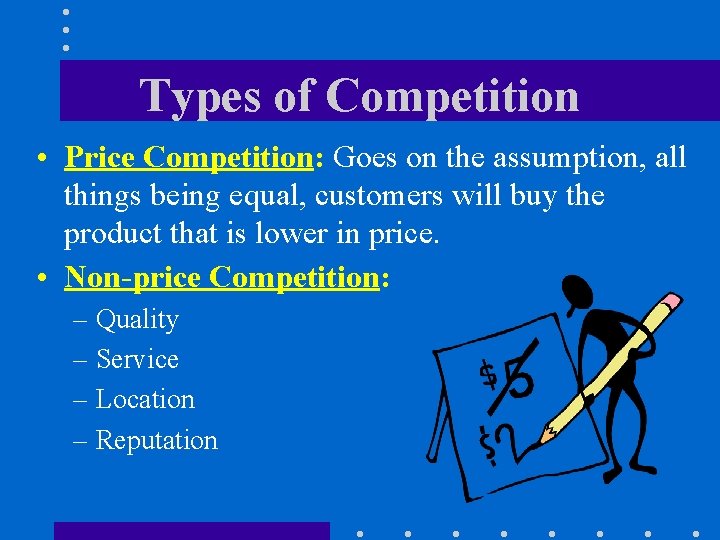 Types of Competition

• Price Competition: Goes on the assumption, all things being equal, customers will buy the product that is lower in price.

• Non-price Competition:
– Quality
– Service
– Location
– Reputation

$5
$2